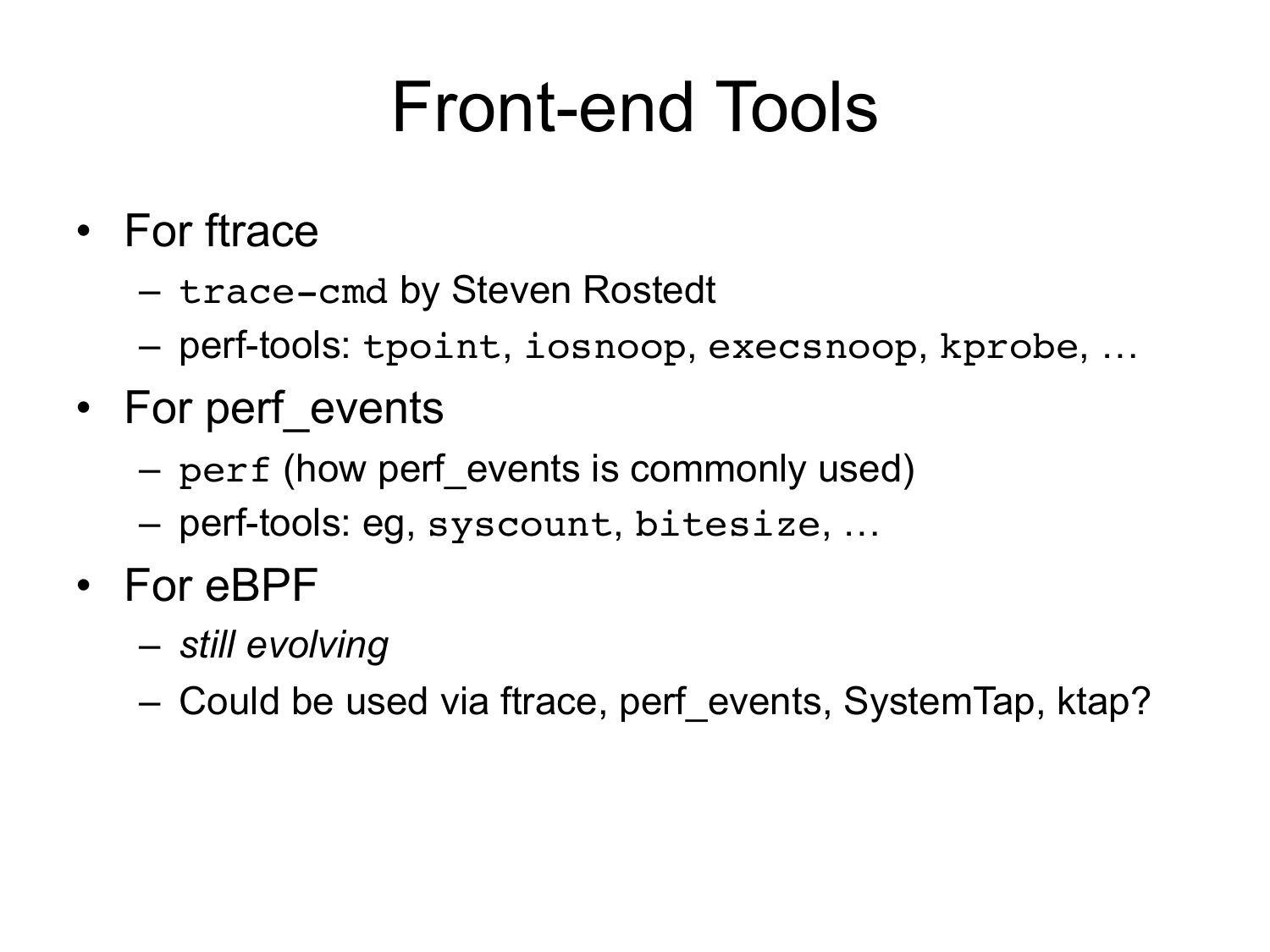 Front-end Tools

• For ftrace
  – trace-cmd by Steven Rostedt
  – perf-tools: tpoint, iosnoop, execsnoop, kprobe, …
• For perf_events
  – perf (how perf_events is commonly used)
  – perf-tools: eg, syscount, bitesize, …
• For eBPF
  – still evolving
  – Could be used via ftrace, perf_events, SystemTap, ktap?